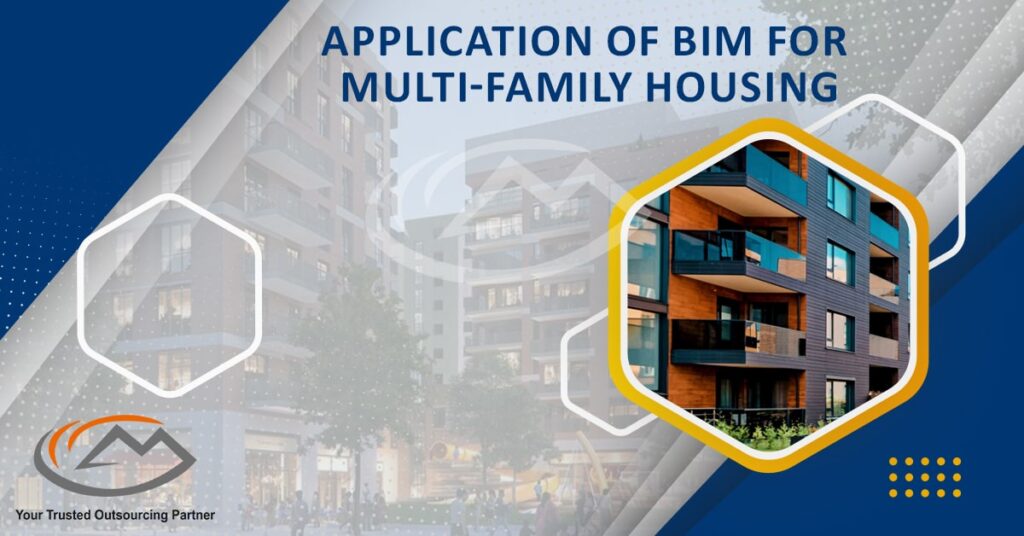 APPLICATION OF BIM FOR MULTI-FAMILY HOUSING

Your Trusted Outsourcing Partner